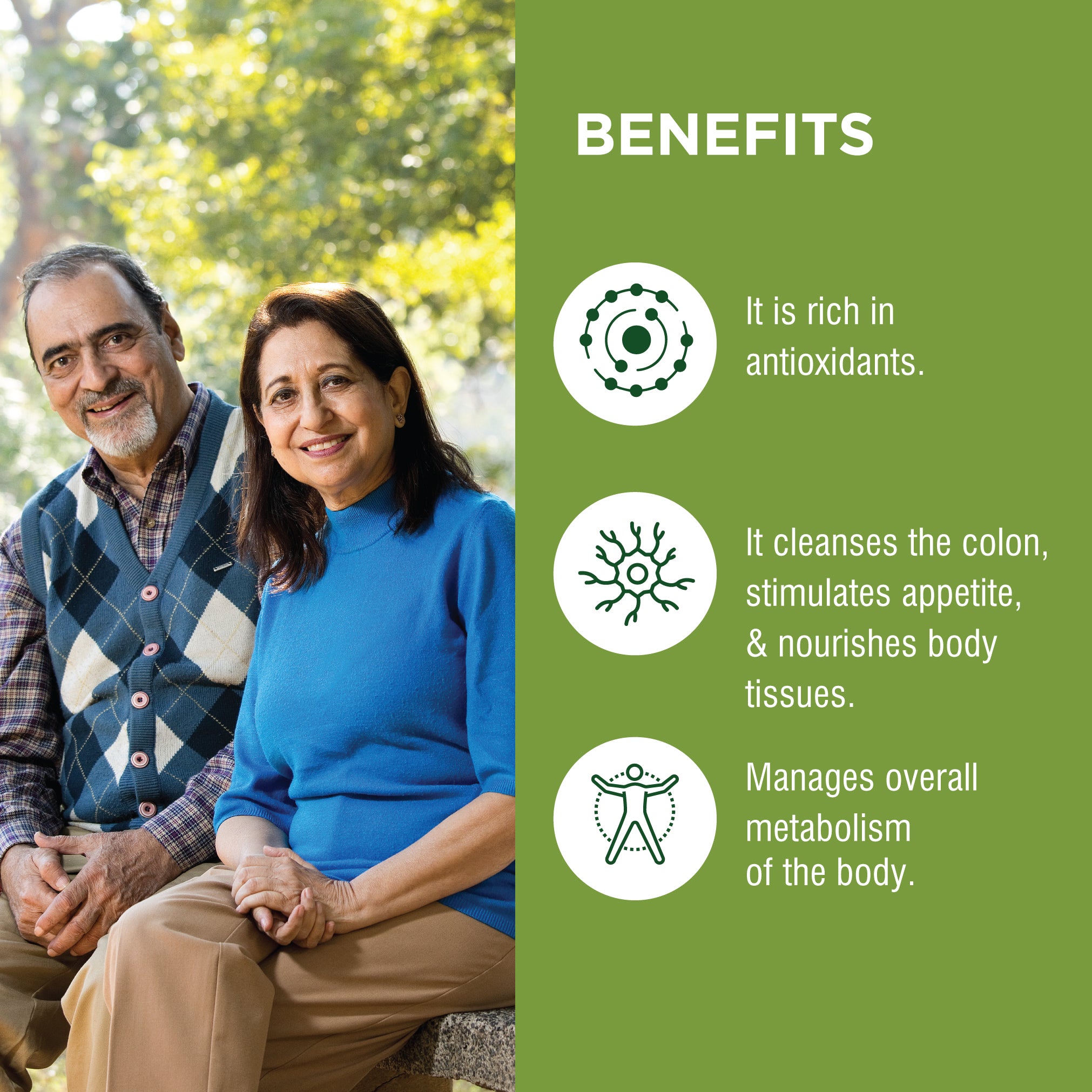 BENEFITS

It is rich in antioxidants.

It cleanses the colon, stimulates appetite, & nourishes body tissues.

Manages overall metabolism of the body.